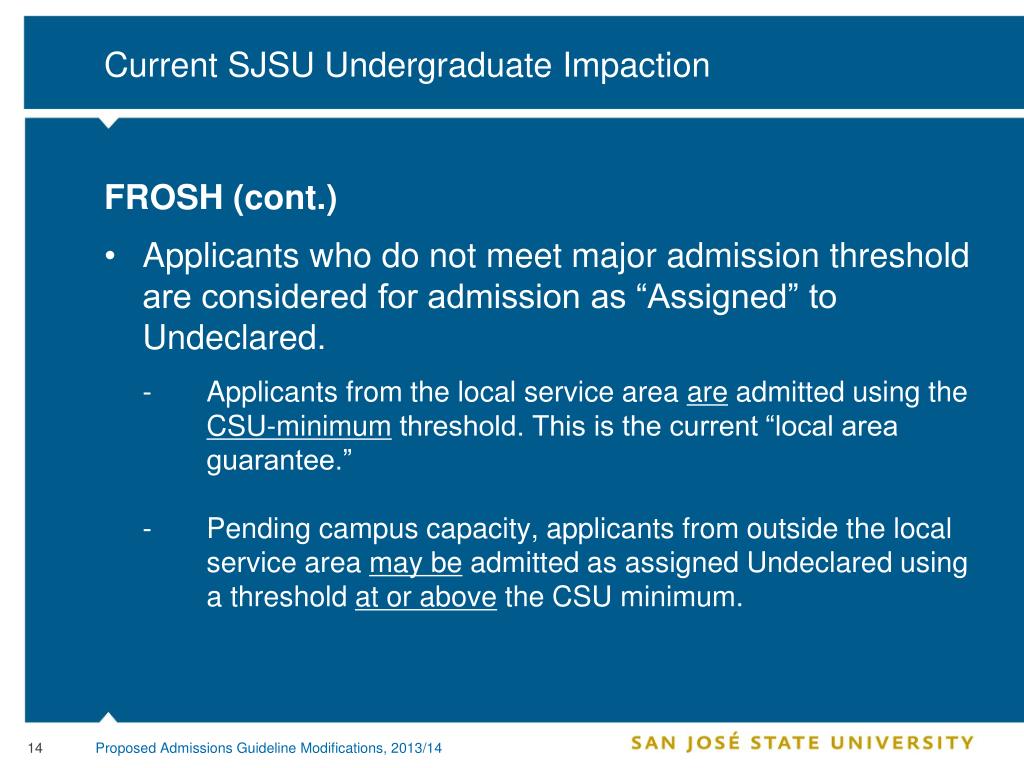 Current SJSU Undergraduate Impaction

FROSH (cont.)

• Applicants who do not meet major admission threshold are considered for admission as “Assigned” to Undeclared.

- Applicants from the local service area are admitted using the CSU-minimum threshold. This is the current “local area guarantee.”

- Pending campus capacity, applicants from outside the local service area may be admitted as assigned Undeclared using a threshold at or above the CSU minimum.

14 Proposed Admissions Guideline Modifications, 2013/14

SAN JOSÉ STATE UNIVERSITY